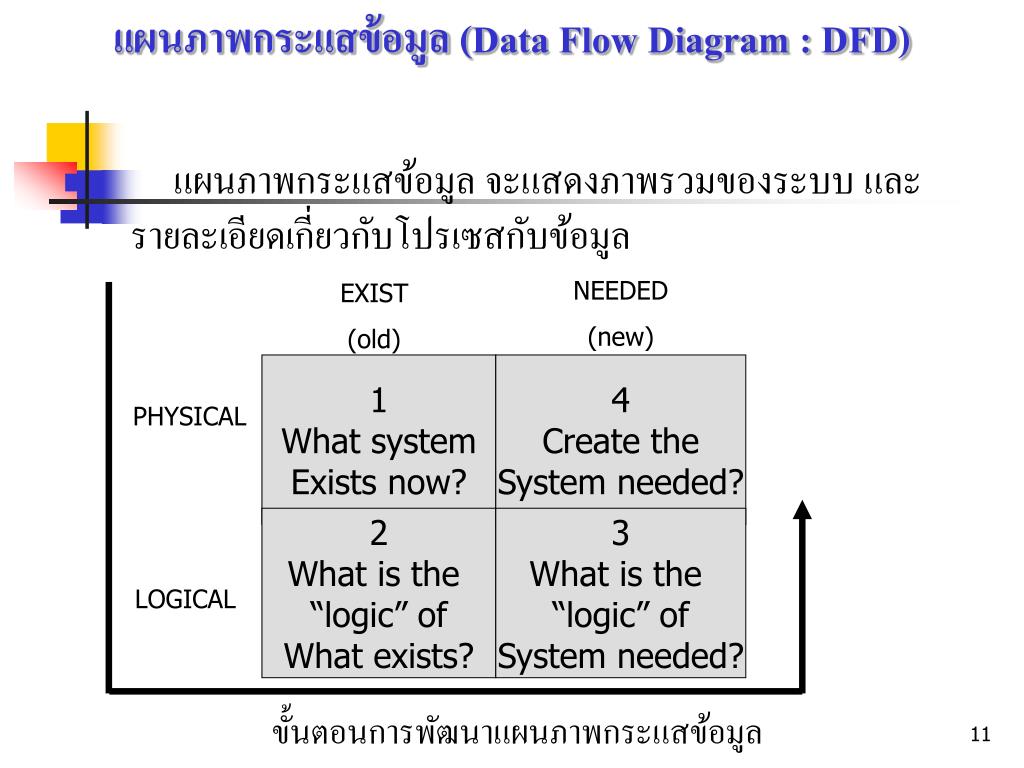 แผนภาพกระแสข้อมูล (Data Flow Diagram : DFD)

แผนภาพกระแสข้อมูล จะแสดงภาพรวมของระบบ และรายละเอียดเกี่ยวกับโปรเซสกับข้อมูล

| | EXIST (old) | NEEDED (new) |
|---|---|---|
| PHYSICAL | 1 What system Exists now? | 4 Create the System needed? |
| LOGICAL | 2 What is the “logic” of What exists? | 3 What is the “logic” of System needed? |

ขั้นตอนการพัฒนาแผนภาพกระแสข้อมูล

11